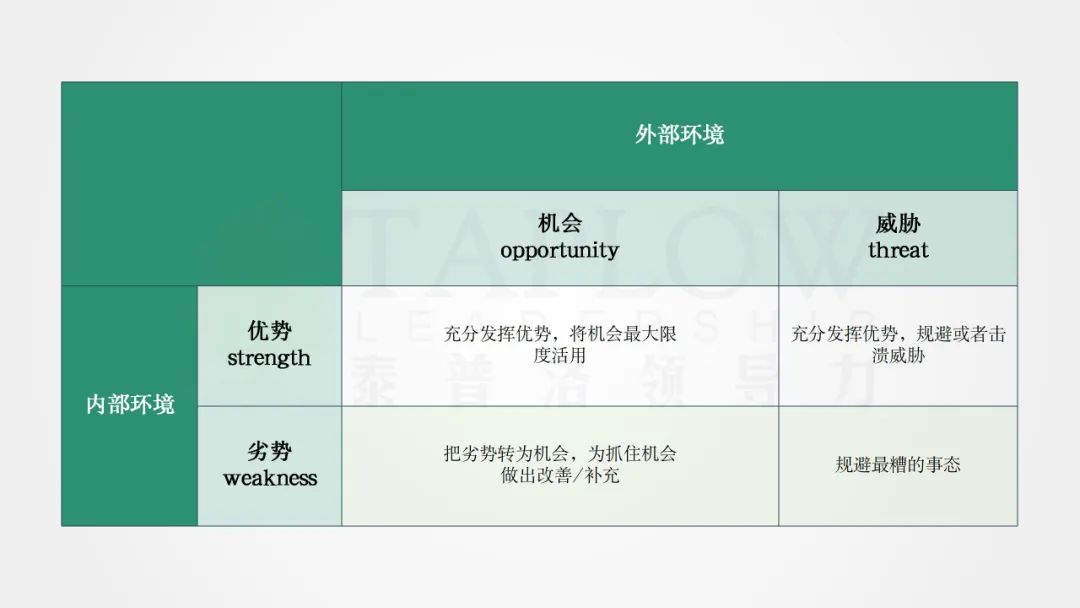 | | | 外部环境 | |
|---|---|---|---|
| | | 机会 opportunity | 威胁 threat |
| 内部环境 | 优势 strength | 充分发挥优势，将机会最大限度活用 | 充分发挥优势，规避或者击溃威胁 |
| | 劣势 weakness | 把劣势转为机会，为抓住机会做出改善/补充 | 规避最糟的事态 |

TAPLOW
LEADERSHIP
泰普洛领导力